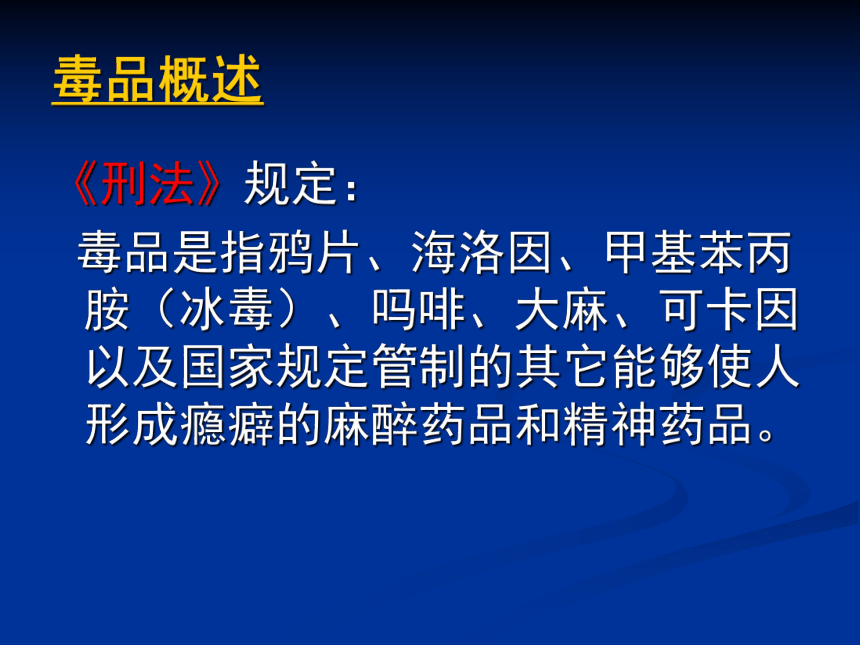 毒品概述

《刑法》规定：

毒品是指鸦片、海洛因、甲基苯丙胺（冰毒）、吗啡、大麻、可卡因以及国家规定管制的其它能够使人形成瘾癖的麻醉药品和精神药品。